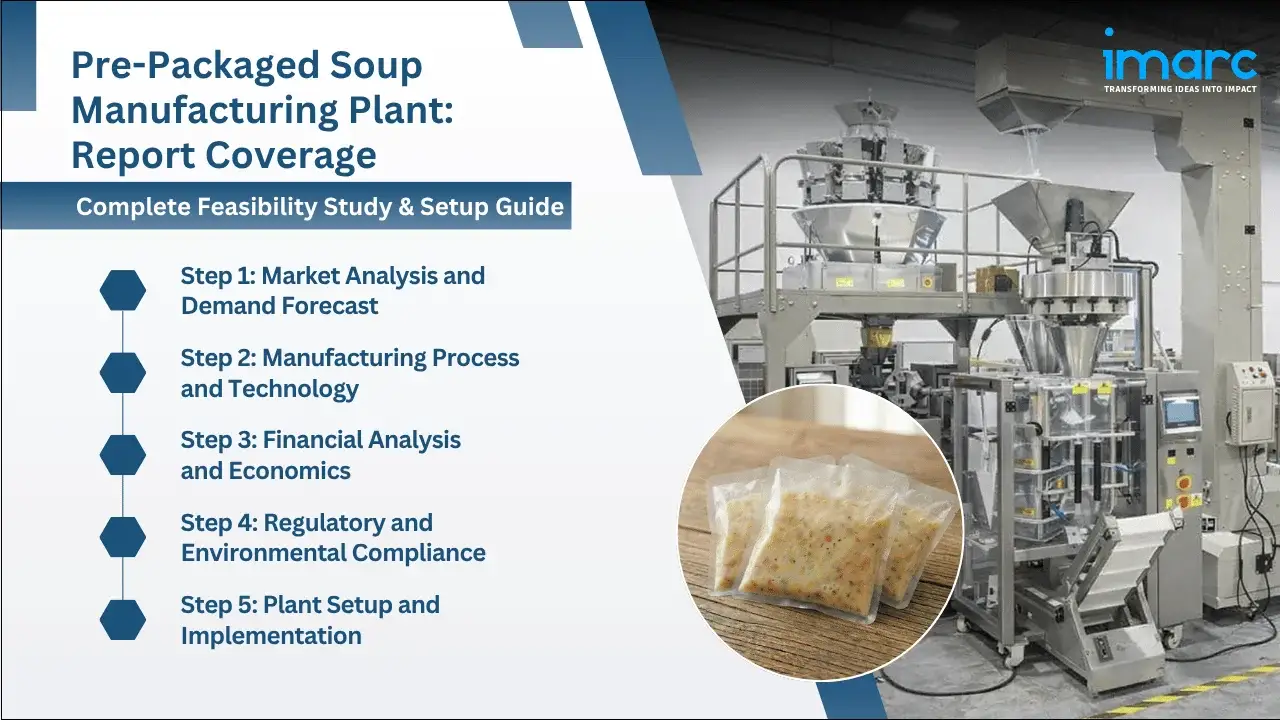 Pre-Packaged Soup Manufacturing Plant: Report Coverage

Complete Feasibility Study & Setup Guide

Step 1: Market Analysis and Demand Forecast

Step 2: Manufacturing Process and Technology

Step 3: Financial Analysis and Economics

Step 4: Regulatory and Environmental Compliance

Step 5: Plant Setup and Implementation

imarc
TRANSFORMING IDEAS INTO IMPACT